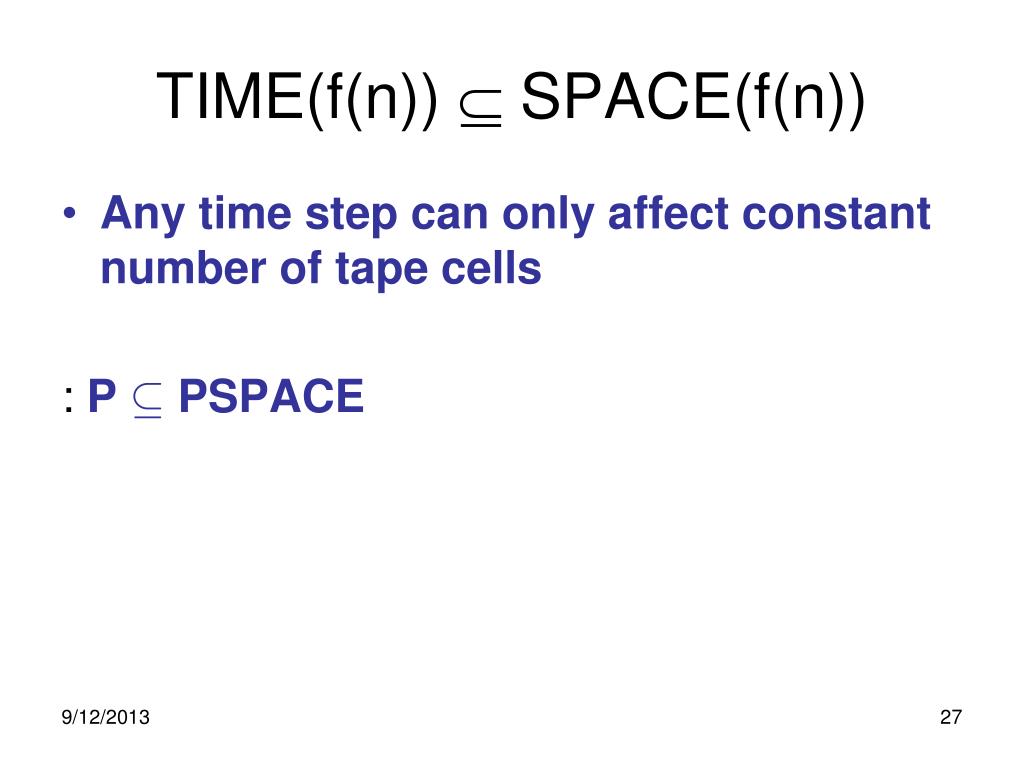 TIME(f(n)) $\subseteq$ SPACE(f(n))

• Any time step can only affect constant number of tape cells

: P $\subseteq$ PSPACE

9/12/2013

27